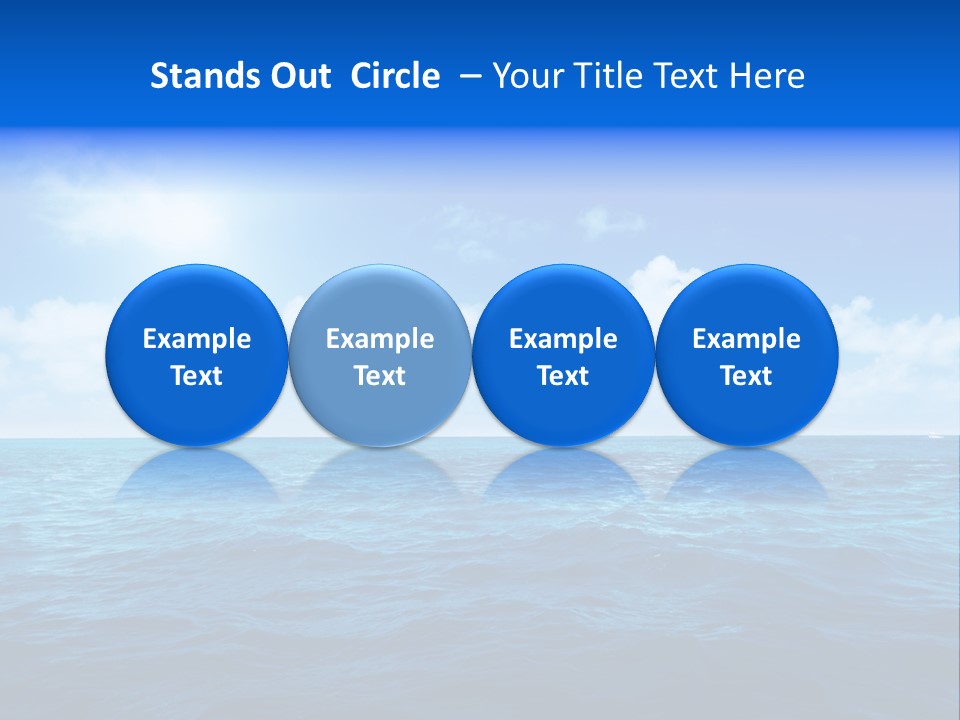 Stands Out Circle – Your Title Text Here

Example Text

Example Text

Example Text

Example Text